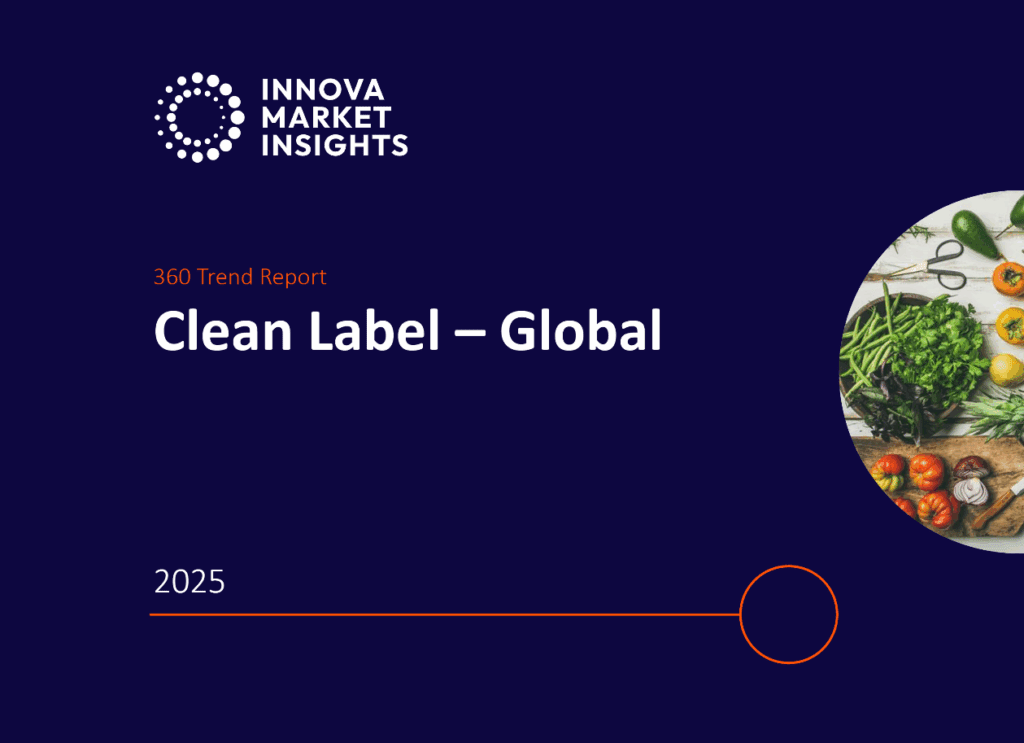 INNOVA
MARKET
INSIGHTS

360 Trend Report

Clean Label – Global

2025